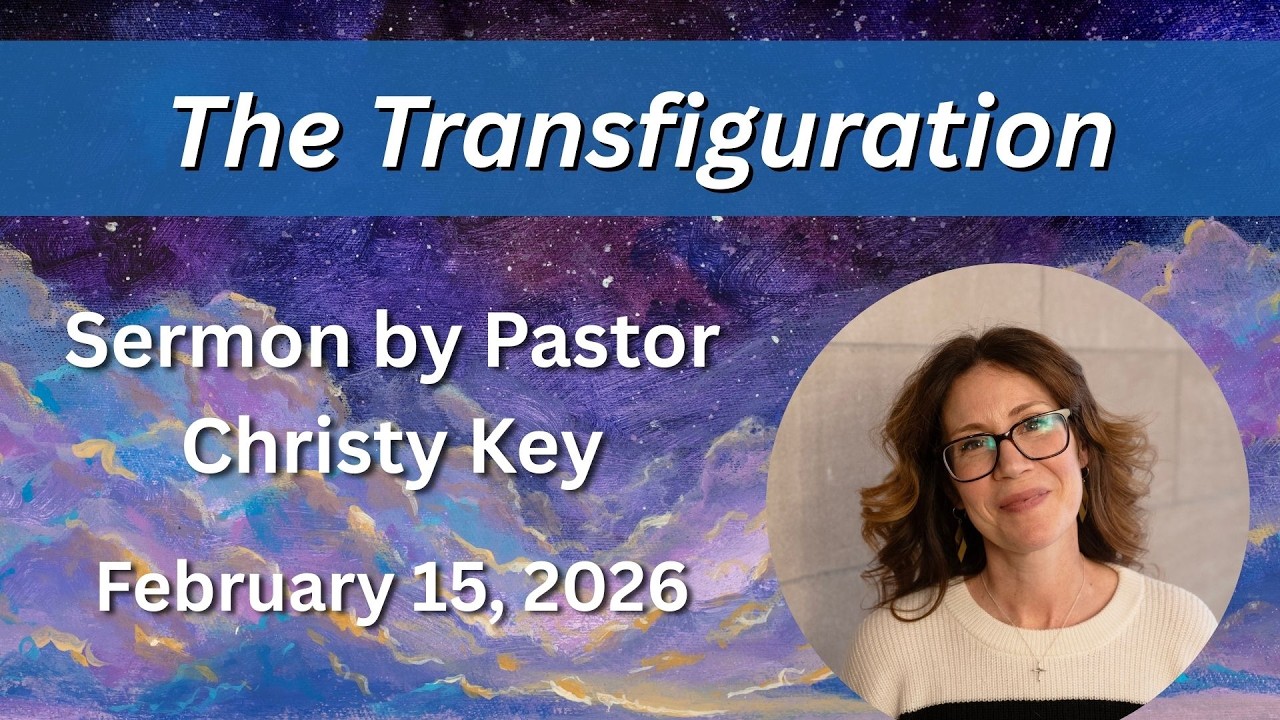 The Transfiguration

Sermon by Pastor Christy Key

February 15, 2026